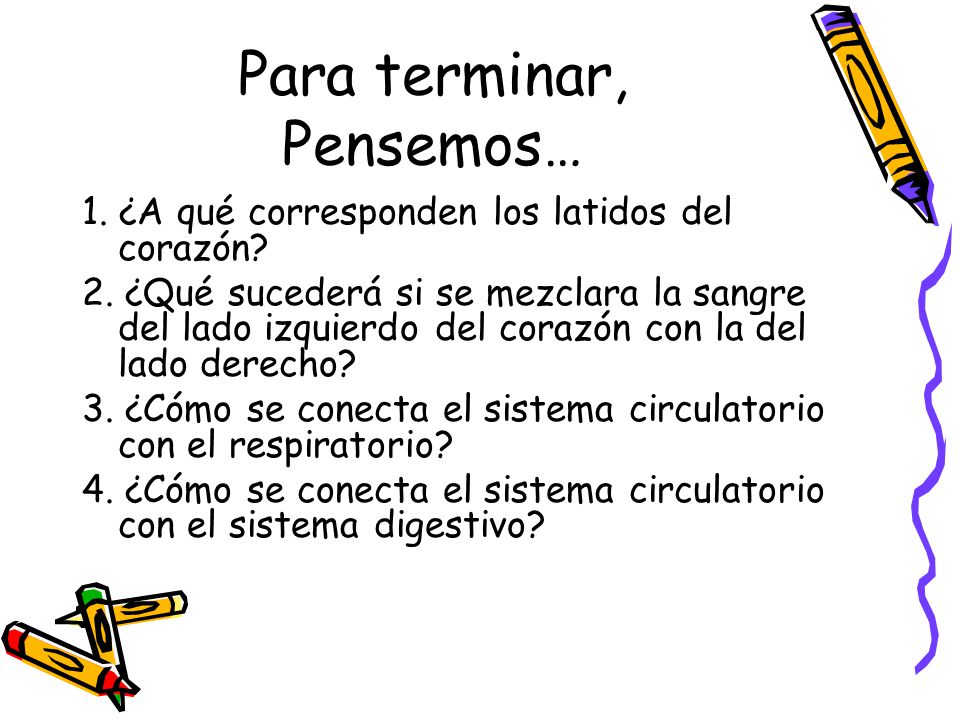 Para terminar,
Pensemos…

1. ¿A qué corresponden los latidos del corazón?
2. ¿Qué sucederá si se mezclara la sangre del lado izquierdo del corazón con la del lado derecho?
3. ¿Cómo se conecta el sistema circulatorio con el respiratorio?
4. ¿Cómo se conecta el sistema circulatorio con el sistema digestivo?